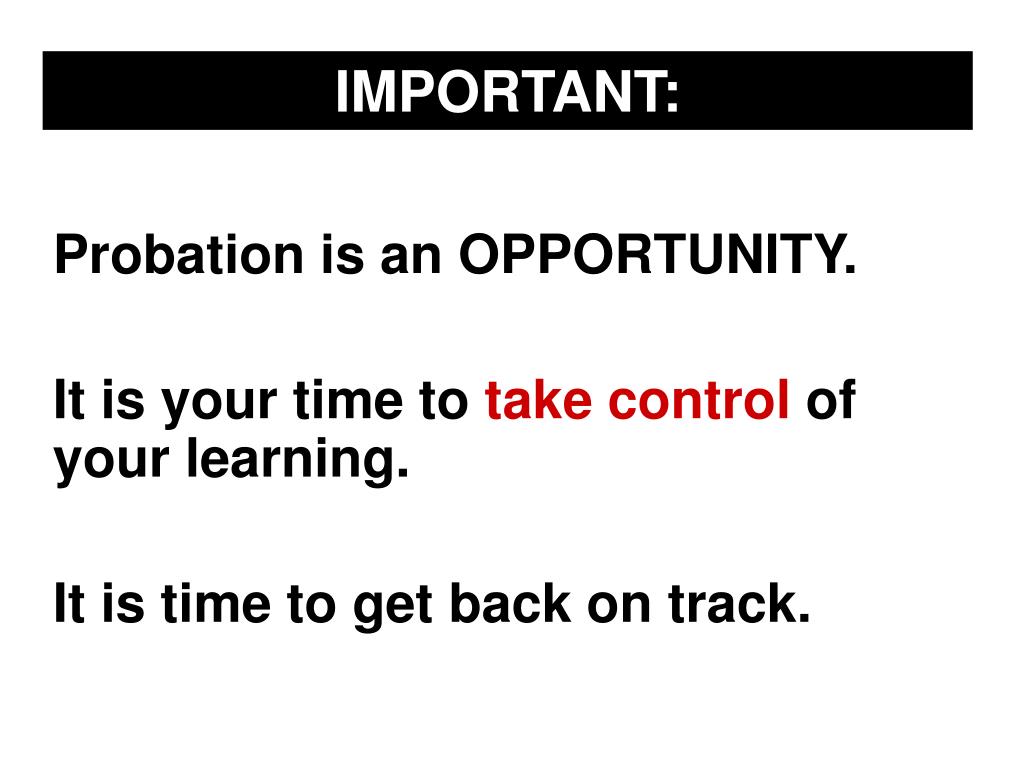 IMPORTANT:

Probation is an OPPORTUNITY.

It is your time to take control of your learning.

It is time to get back on track.